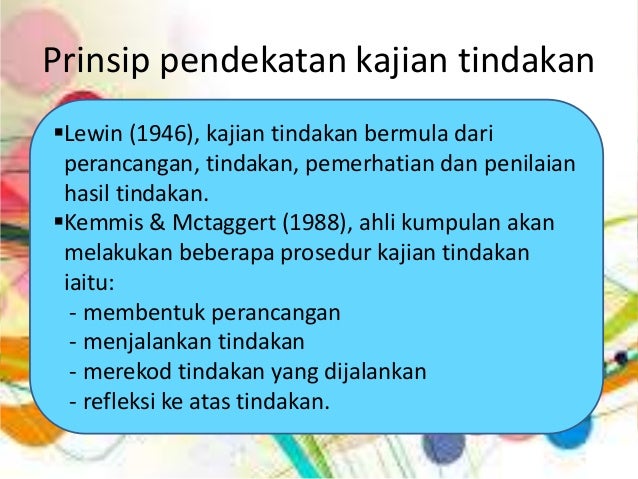 Prinsip pendekatan kajian tindakan

▪Lewin (1946), kajian tindakan bermula dari perancangan, tindakan, pemerhatian dan penilaian hasil tindakan.
▪Kemmis & Mctaggert (1988), ahli kumpulan akan melakukan beberapa prosedur kajian tindakan iaitu:
- membentuk perancangan
- menjalankan tindakan
- merekod tindakan yang dijalankan
- refleksi ke atas tindakan.